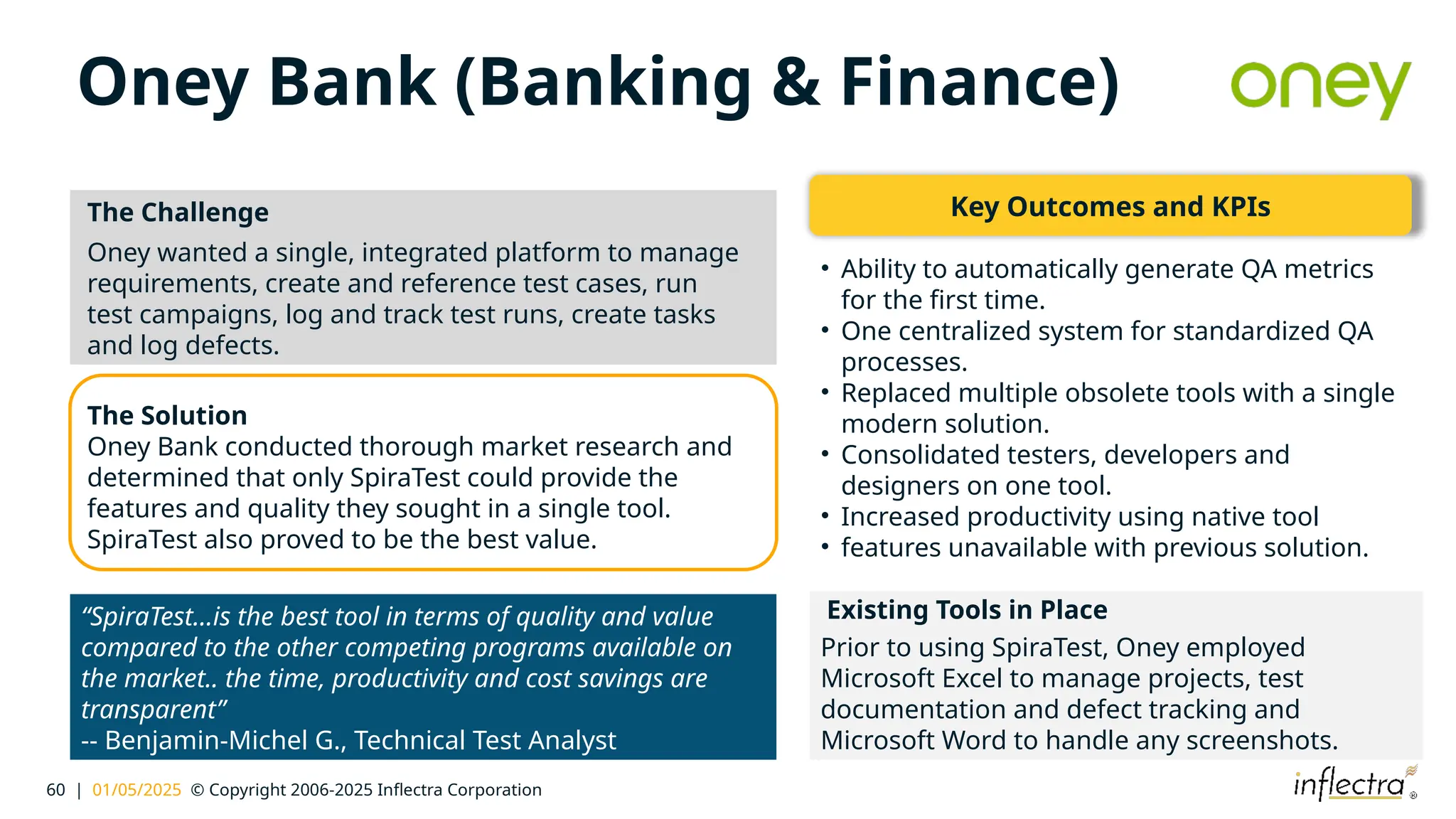 Oney Bank (Banking & Finance)

oney

The Challenge

Oney wanted a single, integrated platform to manage requirements, create and reference test cases, run test campaigns, log and track test runs, create tasks and log defects.

The Solution

Oney Bank conducted thorough market research and determined that only SpiraTest could provide the features and quality they sought in a single tool. SpiraTest also proved to be the best value.

“SpiraTest...is the best tool in terms of quality and value compared to the other competing programs available on the market.. the time, productivity and cost savings are transparent”
-- Benjamin-Michel G., Technical Test Analyst

Key Outcomes and KPIs

• Ability to automatically generate QA metrics for the first time.
• One centralized system for standardized QA processes.
• Replaced multiple obsolete tools with a single modern solution.
• Consolidated testers, developers and designers on one tool.
• Increased productivity using native tool
• features unavailable with previous solution.

Existing Tools in Place

Prior to using SpiraTest, Oney employed Microsoft Excel to manage projects, test documentation and defect tracking and Microsoft Word to handle any screenshots.

60 | 01/05/2025 © Copyright 2006-2025 Inflectra Corporation

inflectra®